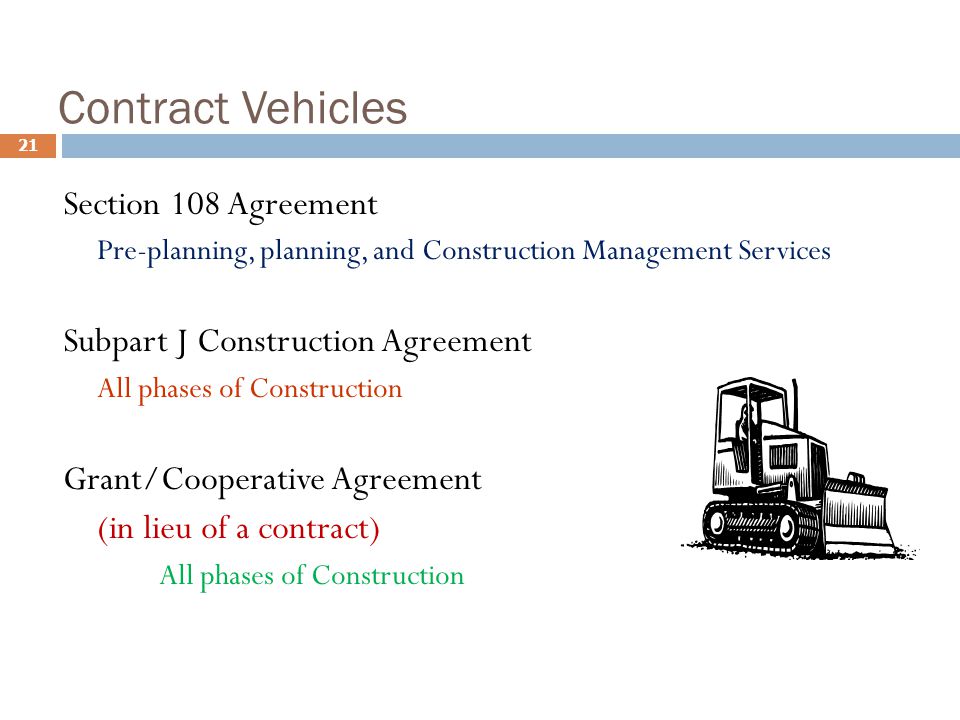 Contract Vehicles

21

Section 108 Agreement

Pre-planning, planning, and Construction Management Services

Subpart J Construction Agreement

All phases of Construction

Grant/Cooperative Agreement

(in lieu of a contract)

All phases of Construction